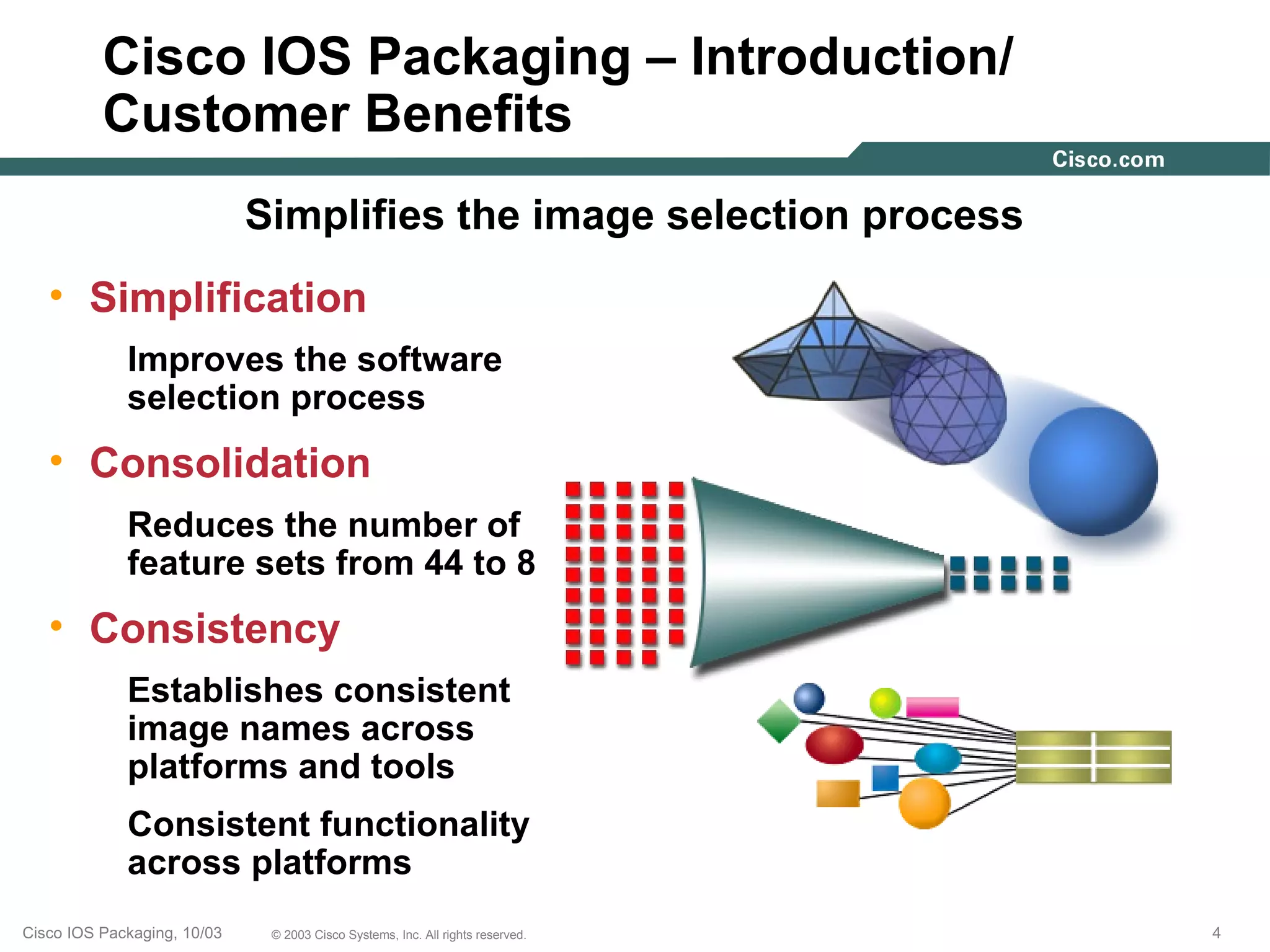 Cisco IOS Packaging – Introduction/ Customer Benefits

Cisco.com

Simplifies the image selection process

• Simplification

Improves the software selection process

• Consolidation

Reduces the number of feature sets from 44 to 8

• Consistency

Establishes consistent image names across platforms and tools

Consistent functionality across platforms

Cisco IOS Packaging, 10/03

© 2003 Cisco Systems, Inc. All rights reserved.

4